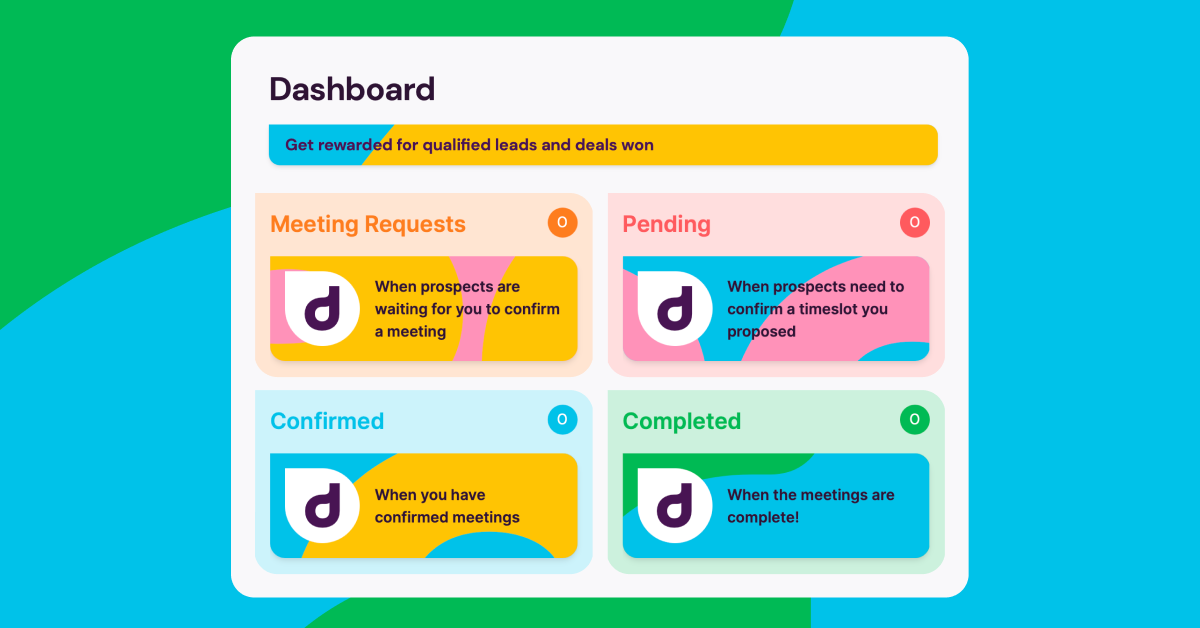 Dashboard

Get rewarded for qualified leads and deals won

Meeting Requests 0

d When prospects are waiting for you to confirm a meeting

Pending 0

d When prospects need to confirm a timeslot you proposed

Confirmed 0

d When you have confirmed meetings

Completed 0

d When the meetings are complete!